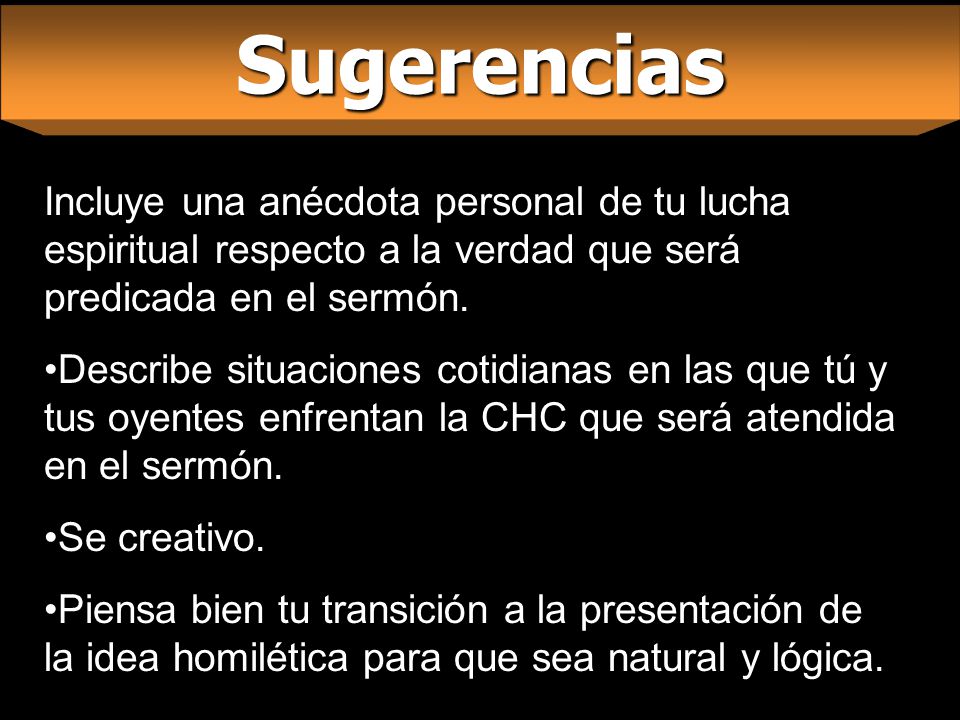 Sugerencias

Incluye una anécdota personal de tu lucha espiritual respecto a la verdad que será predicada en el sermón.

•Describe situaciones cotidianas en las que tú y tus oyentes enfrentan la CHC que será atendida en el sermón.

•Se creativo.

•Piensa bien tu transición a la presentación de la idea homilética para que sea natural y lógica.